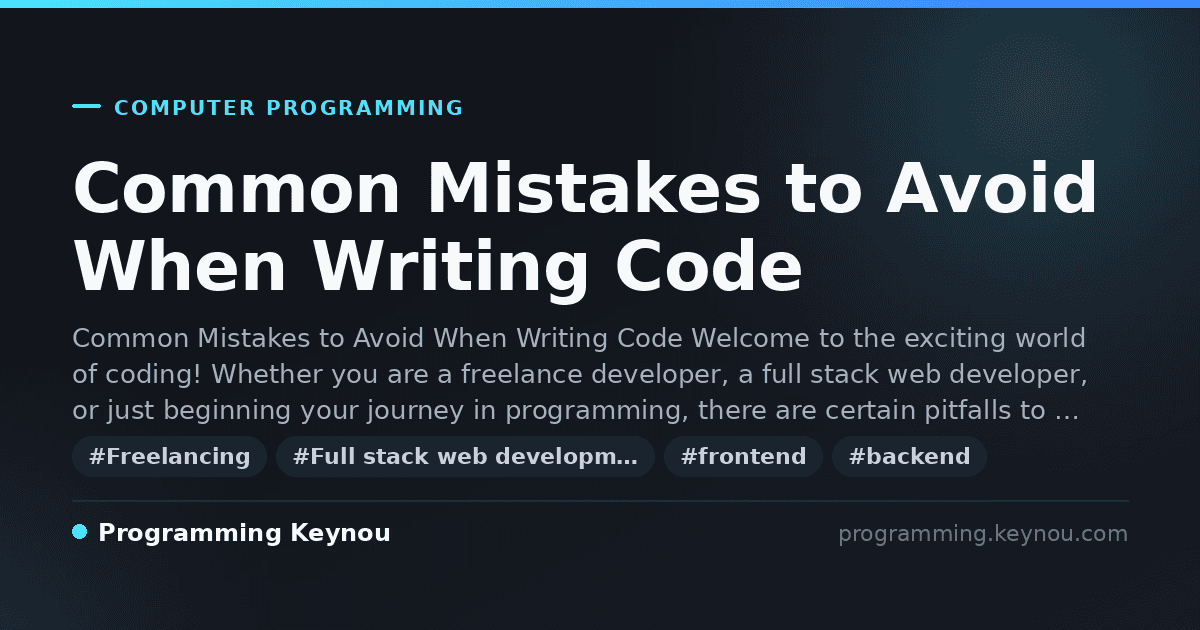 COMPUTER PROGRAMMING

Common Mistakes to Avoid When Writing Code

Common Mistakes to Avoid When Writing Code Welcome to the exciting world of coding! Whether you are a freelance developer, a full stack web developer, or just beginning your journey in programming, there are certain pitfalls to …

#Freelancing #Full stack web developm… #frontend #backend

Programming Keynou

programming.keynou.com